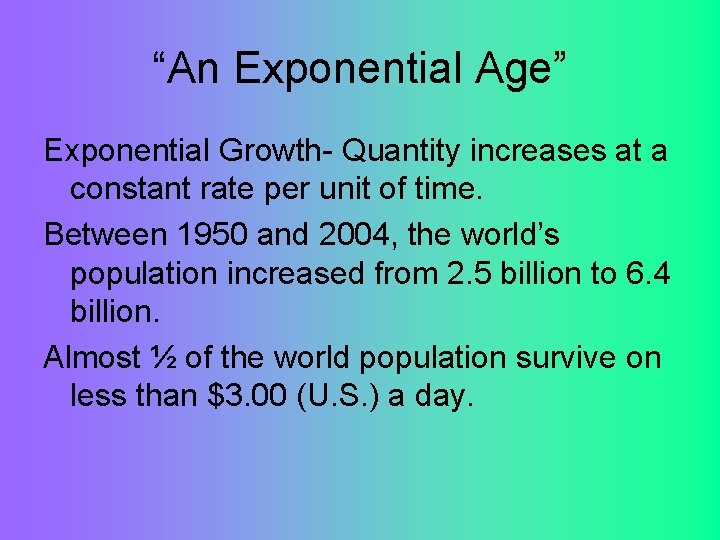 “An Exponential Age”

Exponential Growth- Quantity increases at a constant rate per unit of time.

Between 1950 and 2004, the world’s population increased from 2.5 billion to 6.4 billion.

Almost ½ of the world population survive on less than \$3.00 (U.S.) a day.